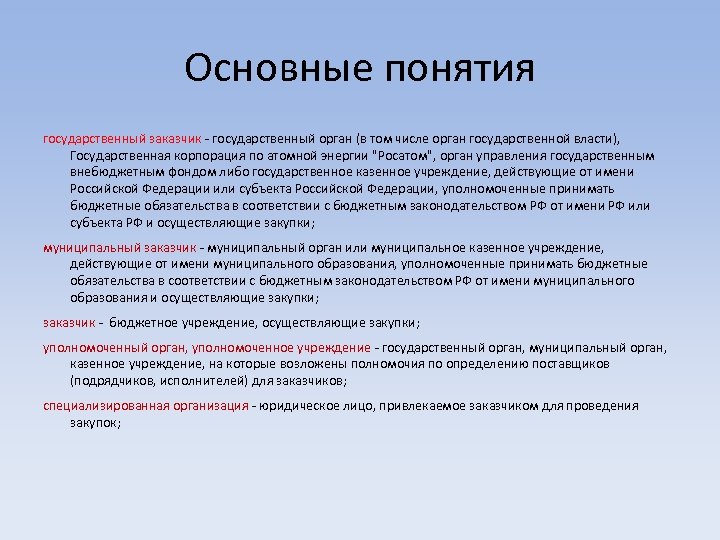 Основные понятия

государственный заказчик - государственный орган (в том числе орган государственной власти), Государственная корпорация по атомной энергии "Росатом", орган управления государственным внебюджетным фондом либо государственное казенное учреждение, действующие от имени Российской Федерации или субъекта Российской Федерации, уполномоченные принимать бюджетные обязательства в соответствии с бюджетным законодательством РФ от имени РФ или субъекта РФ и осуществляющие закупки;

муниципальный заказчик - муниципальный орган или муниципальное казенное учреждение, действующие от имени муниципального образования, уполномоченные принимать бюджетные обязательства в соответствии с бюджетным законодательством РФ от имени муниципального образования и осуществляющие закупки;

заказчик - бюджетное учреждение, осуществляющие закупки;

уполномоченный орган, уполномоченное учреждение - государственный орган, муниципальный орган, казенное учреждение, на которые возложены полномочия по определению поставщиков (подрядчиков, исполнителей) для заказчиков;

специализированная организация - юридическое лицо, привлекаемое заказчиком для проведения закупок;